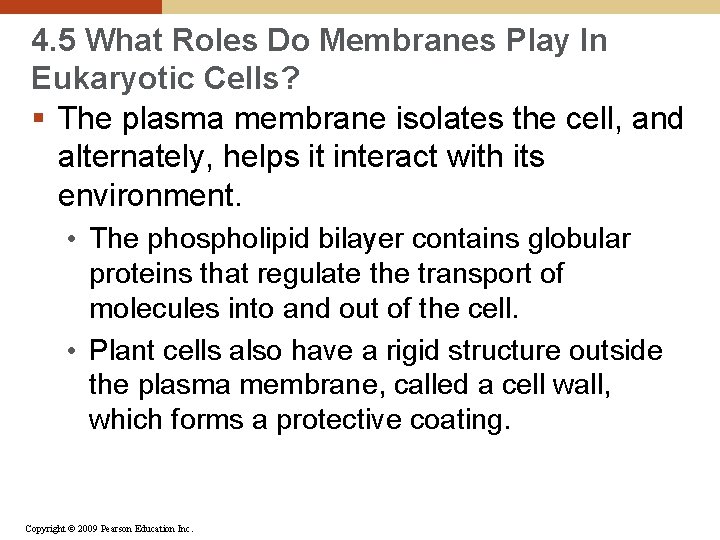 4.5 What Roles Do Membranes Play In Eukaryotic Cells?

▪ The plasma membrane isolates the cell, and alternately, helps it interact with its environment.

• The phospholipid bilayer contains globular proteins that regulate the transport of molecules into and out of the cell.

• Plant cells also have a rigid structure outside the plasma membrane, called a cell wall, which forms a protective coating.

Copyright © 2009 Pearson Education Inc.